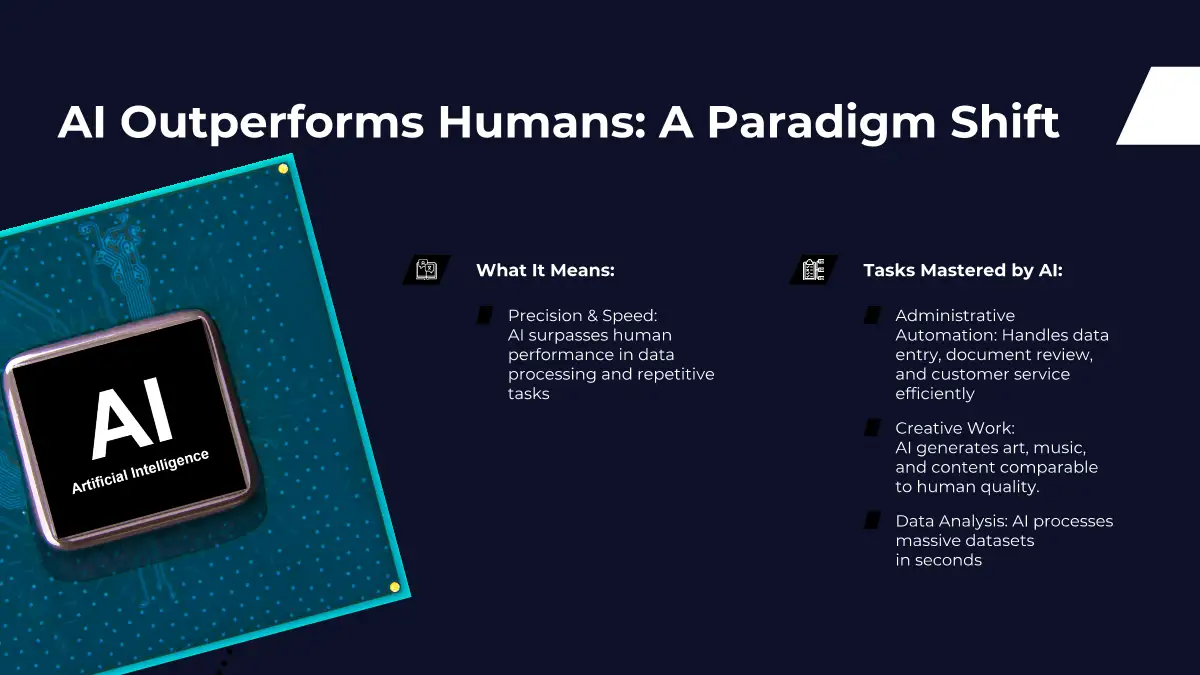 AI Outperforms Humans: A Paradigm Shift

AI

Artificial Intelligence

What It Means:

Precision & Speed: AI surpasses human performance in data processing and repetitive tasks

Tasks Mastered by AI:

Administrative Automation: Handles data entry, document review, and customer service efficiently

Creative Work: AI generates art, music, and content comparable to human quality.

Data Analysis: AI processes massive datasets in seconds